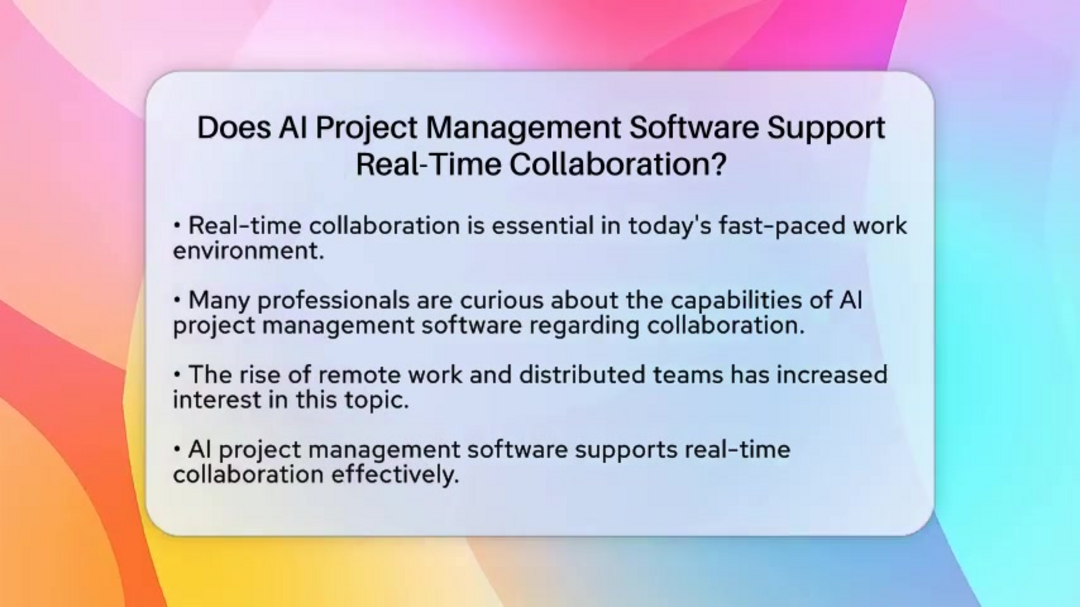 Does AI Project Management Software Support Real-Time Collaboration?

• Real-time collaboration is essential in today's fast-paced work environment.

• Many professionals are curious about the capabilities of AI project management software regarding collaboration.

• The rise of remote work and distributed teams has increased interest in this topic.

• AI project management software supports real-time collaboration effectively.